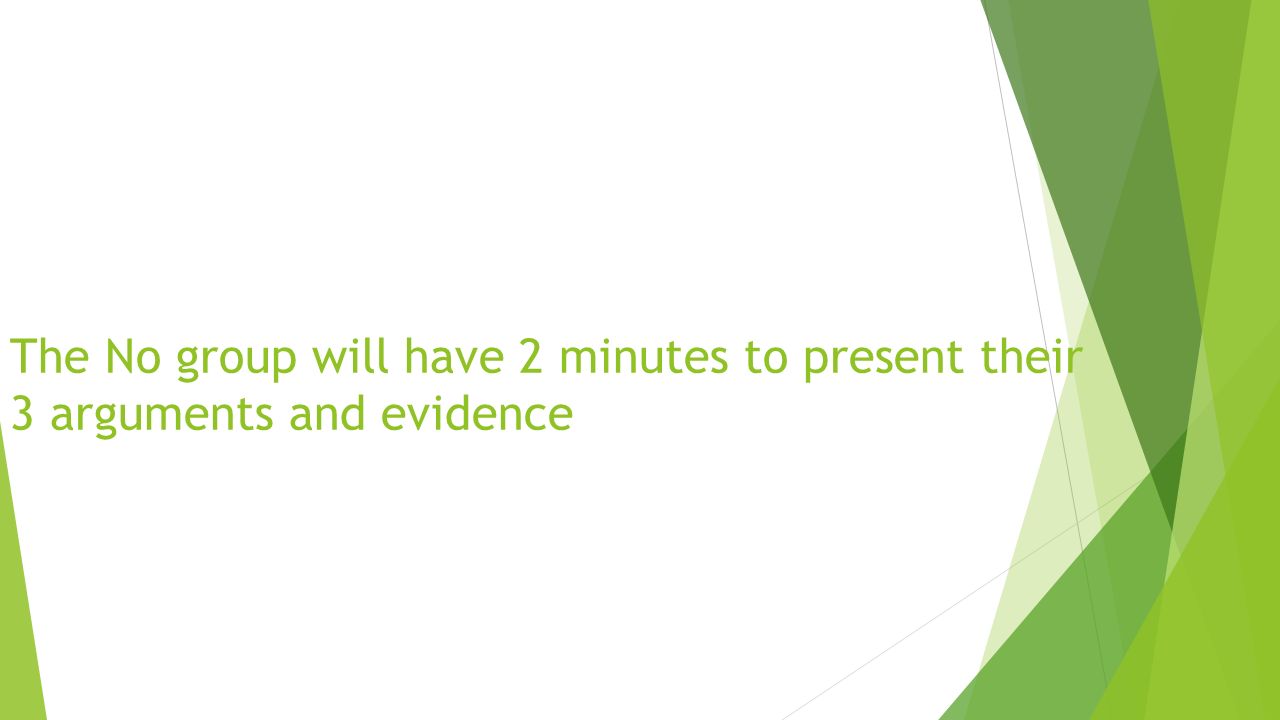 The No group will have 2 minutes to present their 3 arguments and evidence